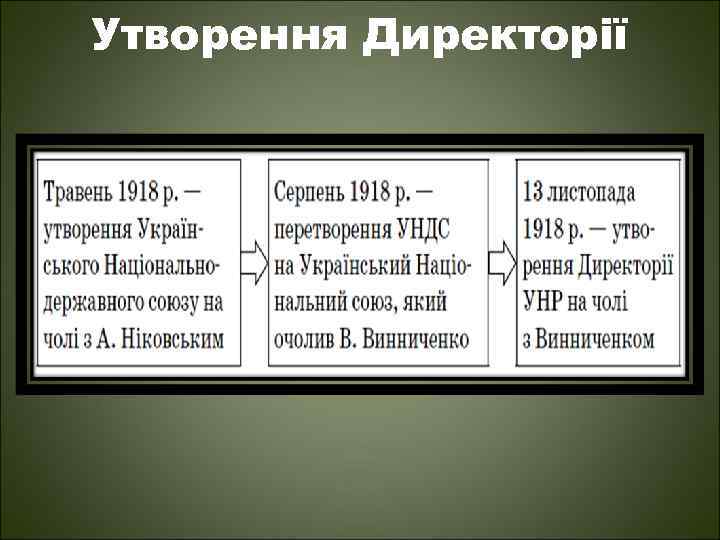 Утворення Директорії

Травень 1918 р. — утворення Українського Національно-державного союзу на чолі з А. Ніковським

Серпень 1918 р. — перетворення УНДС на Український Національний союз, який очолив В. Винниченко

13 листопада 1918 р. — утворення Директорії УНР на чолі з Винниченком